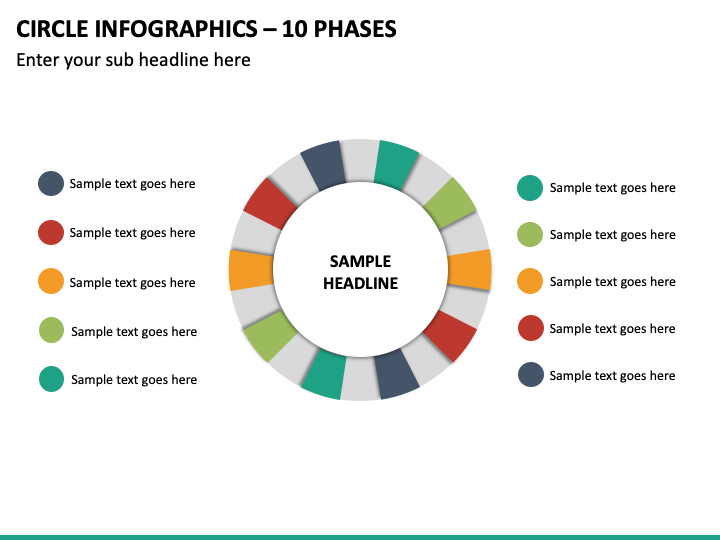 CIRCLE INFOGRAPHICS – 10 PHASES
Enter your sub headline here

Sample text goes here
Sample text goes here
Sample text goes here
Sample text goes here
Sample text goes here

SAMPLE HEADLINE

Sample text goes here
Sample text goes here
Sample text goes here
Sample text goes here
Sample text goes here